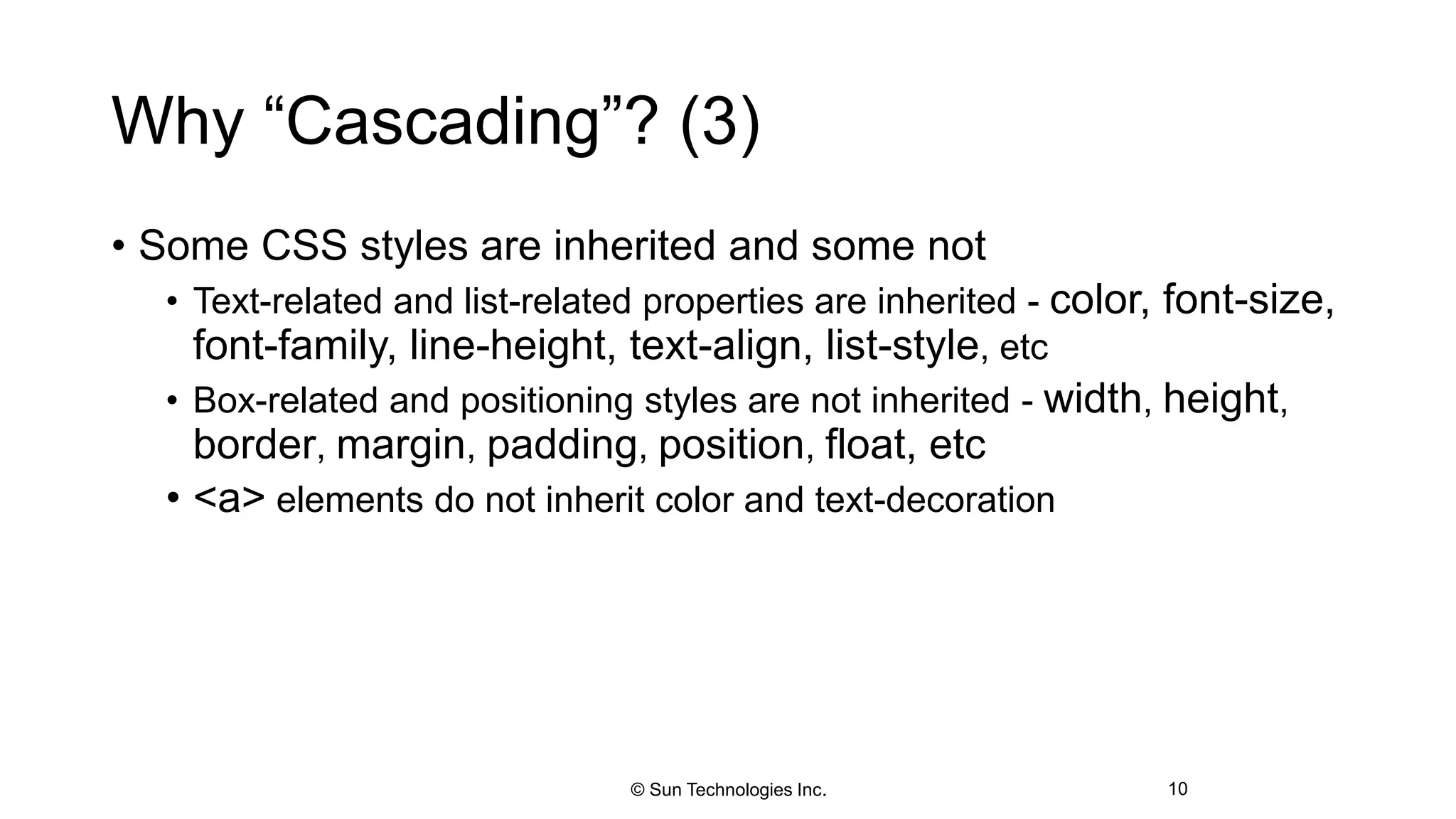 Why “Cascading”? (3)

• Some CSS styles are inherited and some not
  • Text-related and list-related properties are inherited - color, font-size, font-family, line-height, text-align, list-style, etc
  • Box-related and positioning styles are not inherited - width, height, border, margin, padding, position, float, etc
  • <a> elements do not inherit color and text-decoration

© Sun Technologies Inc.

10